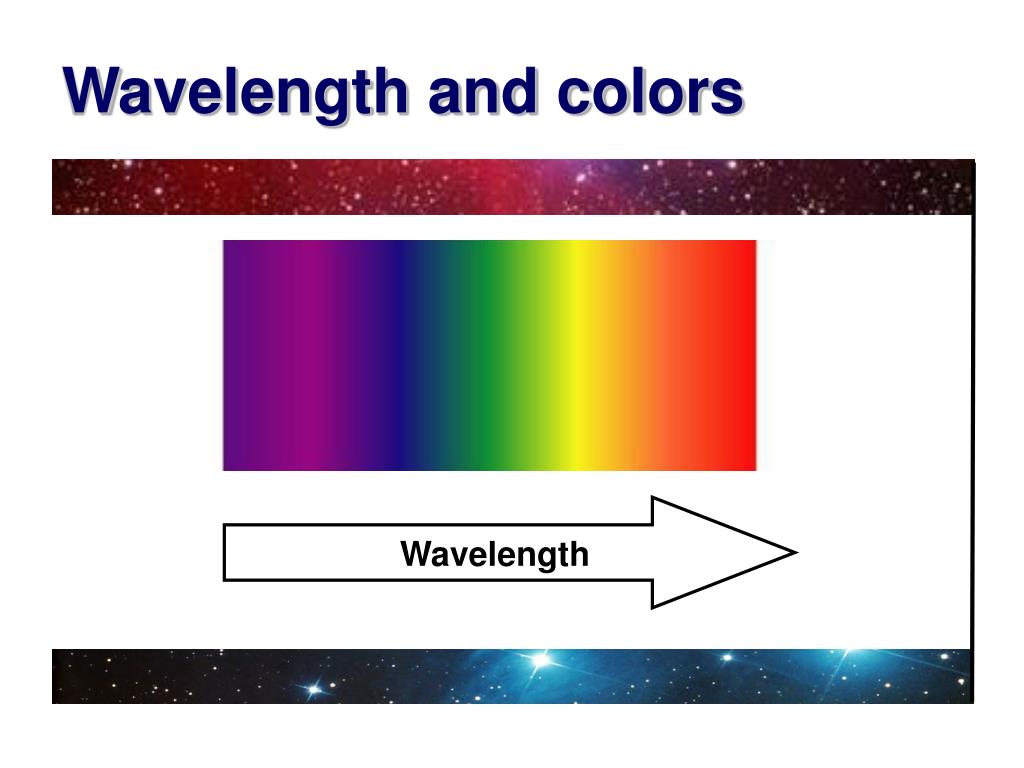 Wavelength and colors

Wavelength